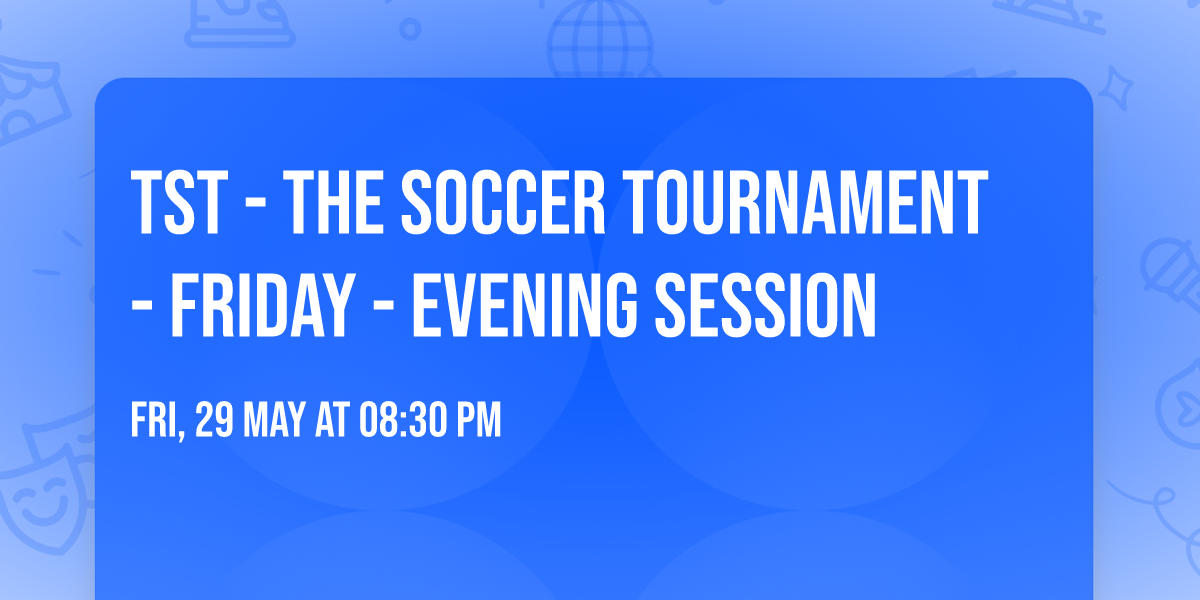 TST - THE SOCCER TOURNAMENT - FRIDAY - EVENING SESSION

FRI, 29 MAY AT 08:30 PM